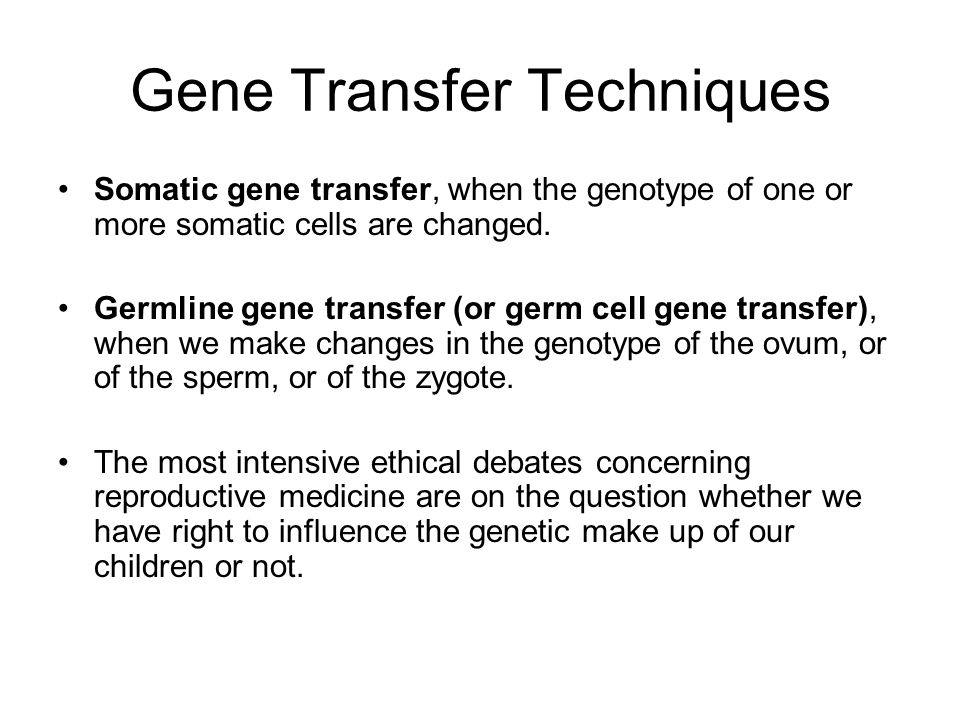 Gene Transfer Techniques

• Somatic gene transfer, when the genotype of one or more somatic cells are changed.

• Germline gene transfer (or germ cell gene transfer), when we make changes in the genotype of the ovum, or of the sperm, or of the zygote.

• The most intensive ethical debates concerning reproductive medicine are on the question whether we have right to influence the genetic make up of our children or not.